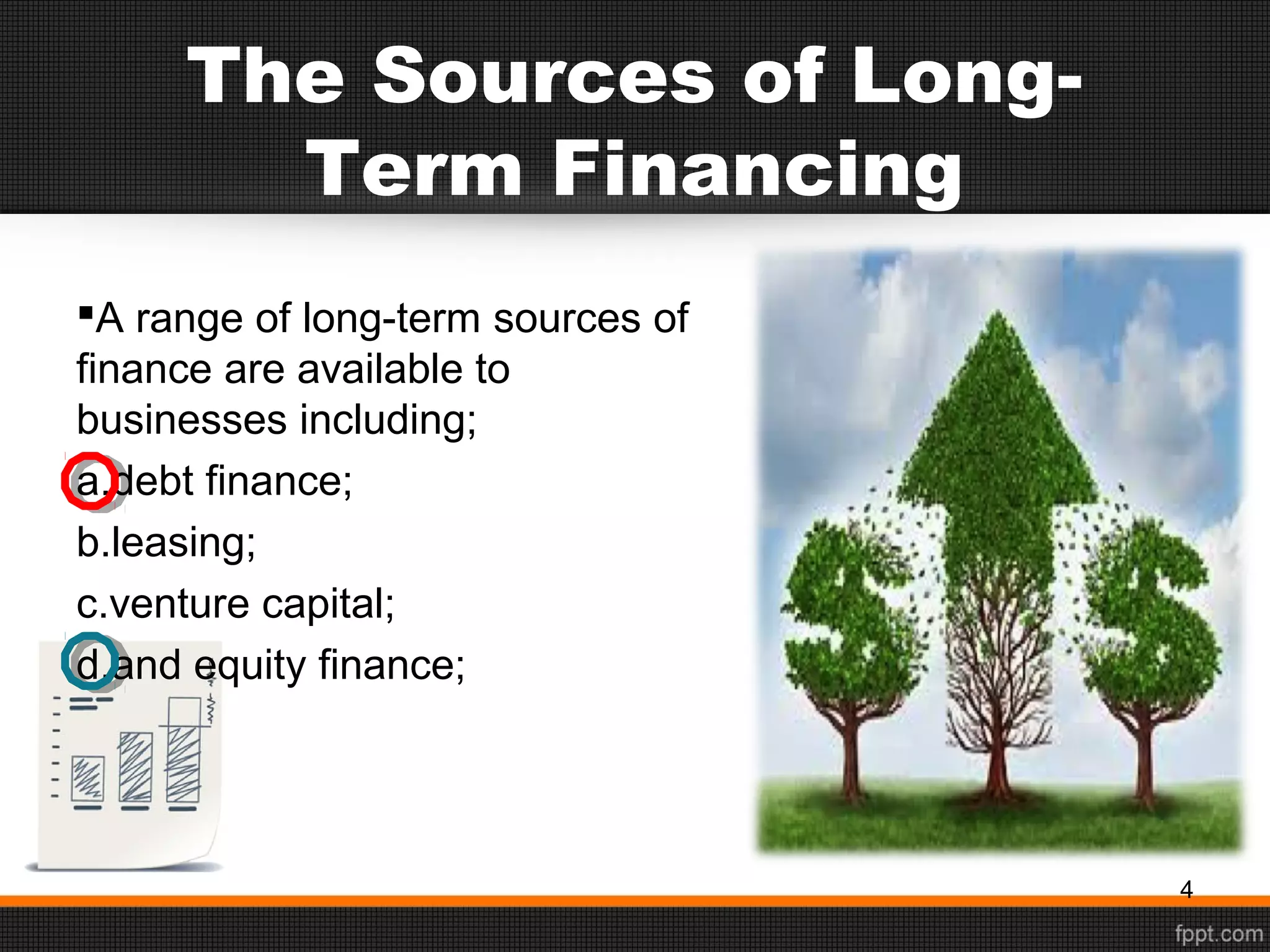 The Sources of Long-Term Financing

▪A range of long-term sources of finance are available to businesses including;

a.debt finance;

b.leasing;

c.venture capital;

d.and equity finance;

4

fppt.com